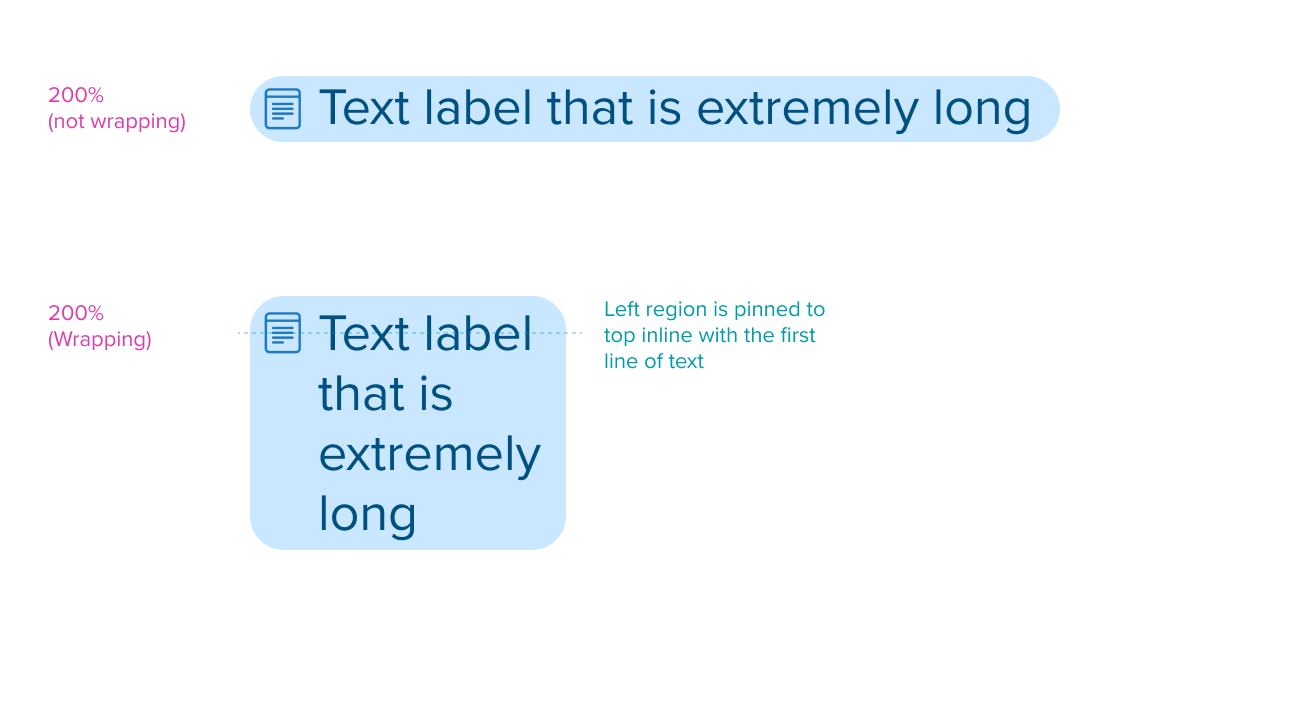 200%
(not wrapping)

Text label that is extremely long

200%
(Wrapping)

Text label that is extremely long

Left region is pinned to top inline with the first line of text